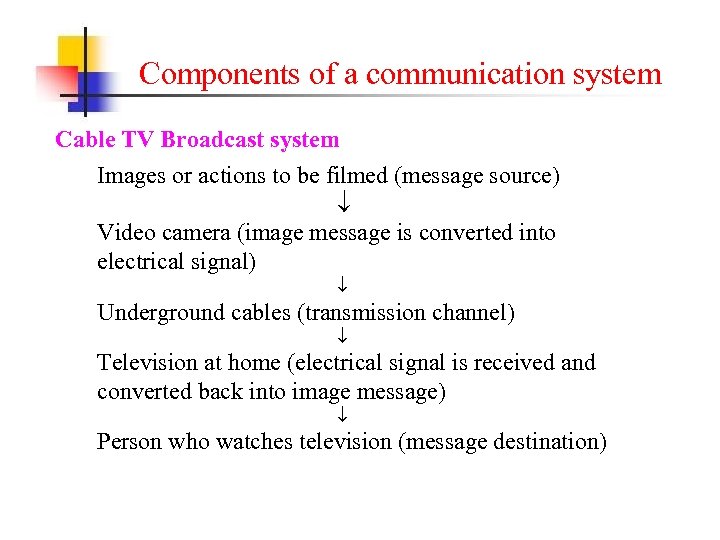 Components of a communication system

Cable TV Broadcast system

Images or actions to be filmed (message source)

↓

Video camera (image message is converted into electrical signal)

↓

Underground cables (transmission channel)

↓

Television at home (electrical signal is received and converted back into image message)

↓

Person who watches television (message destination)